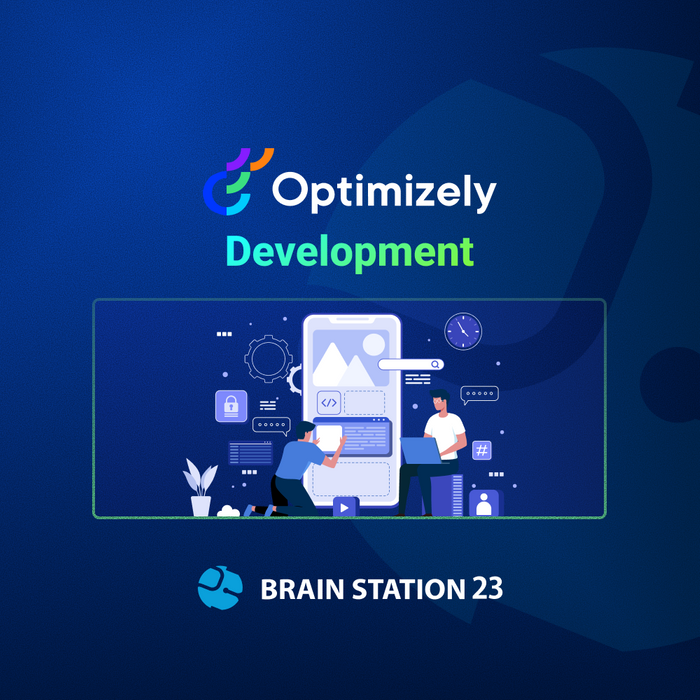 Optimizely
Development

</>
#

BRAIN STATION 23